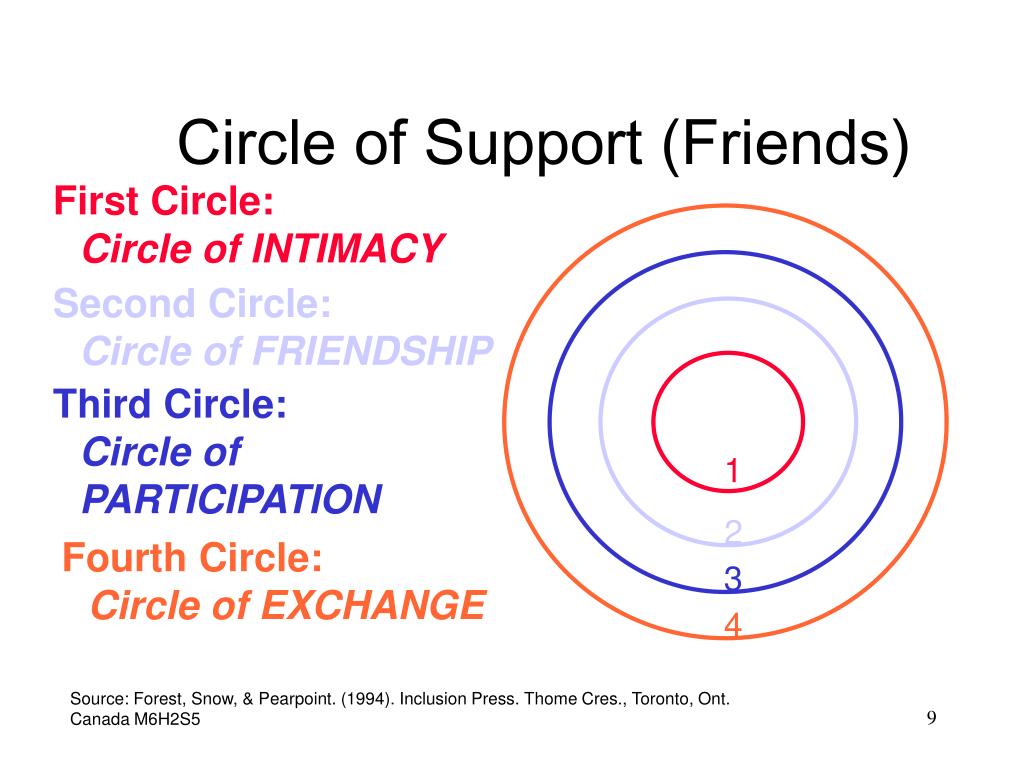 Circle of Support (Friends)

First Circle:
Circle of INTIMACY

Second Circle:
Circle of FRIENDSHIP

Third Circle:
Circle of PARTICIPATION

Fourth Circle:
Circle of EXCHANGE

1
2
3
4

Source: Forest, Snow, & Pearpoint. (1994). Inclusion Press. Thome Cres., Toronto, Ont. Canada M6H2S5

9